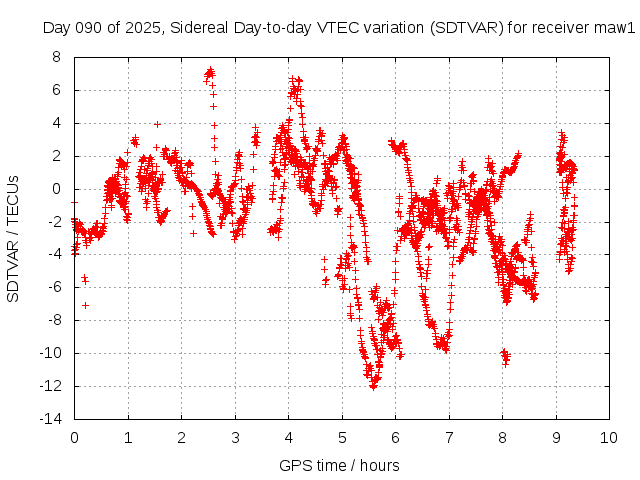 Day 090 of 2025, Sidereal Day-to-day VTEC variation (SDTVAR) for receiver maw1

SDTVAR / TECUs

8
6
4
2
0
-2
-4
-6
-8
-10
-12
-14

0 1 2 3 4 5 6 7 8 9 10

GPS time / hours